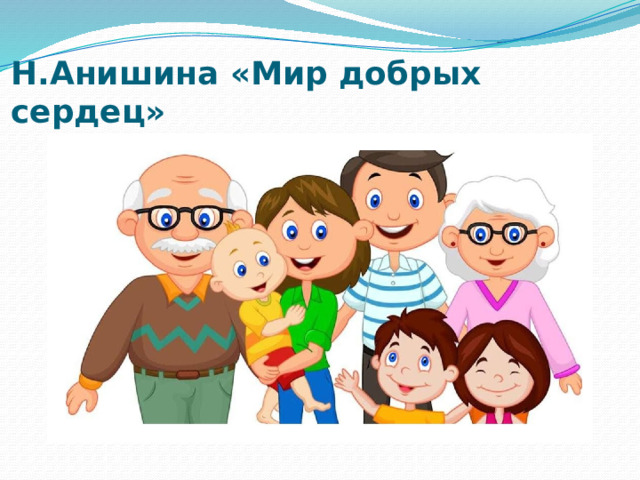 Н.Анишина «Мир добрых сердец»